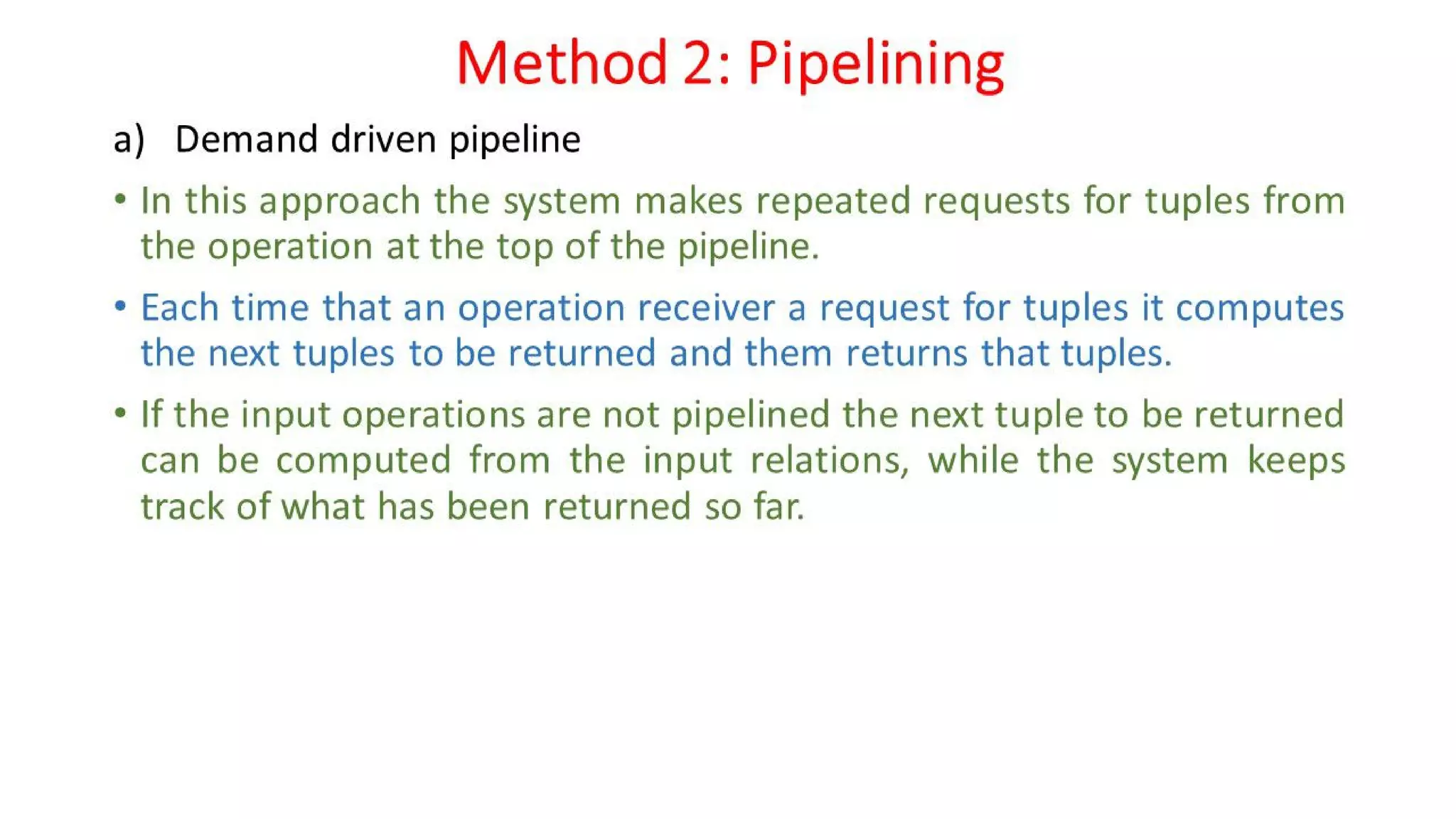 Method 2: Pipelining

a) Demand driven pipeline

• In this approach the system makes repeated requests for tuples from the operation at the top of the pipeline.

• Each time that an operation receiver a request for tuples it computes the next tuples to be returned and them returns that tuples.

• If the input operations are not pipelined the next tuple to be returned can be computed from the input relations, while the system keeps track of what has been returned so far.